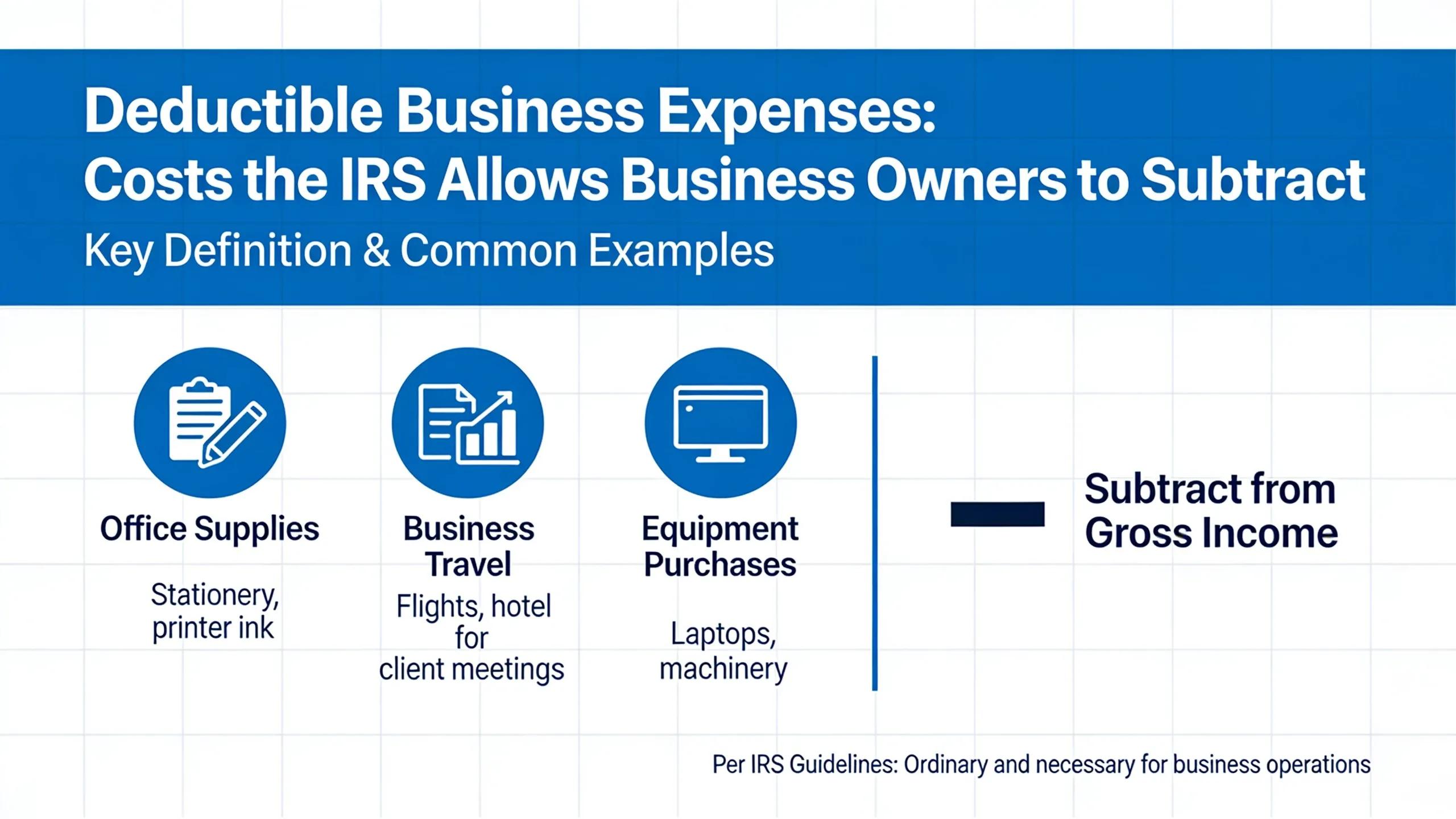 Deductible Business Expenses:
Costs the IRS Allows Business Owners to Subtract

Key Definition & Common Examples

Office Supplies

Stationery, printer ink

Business Travel

Flights, hotel for client meetings

Equipment Purchases

Laptops, machinery

Subtract from Gross Income

Per IRS Guidelines: Ordinary and necessary for business operations